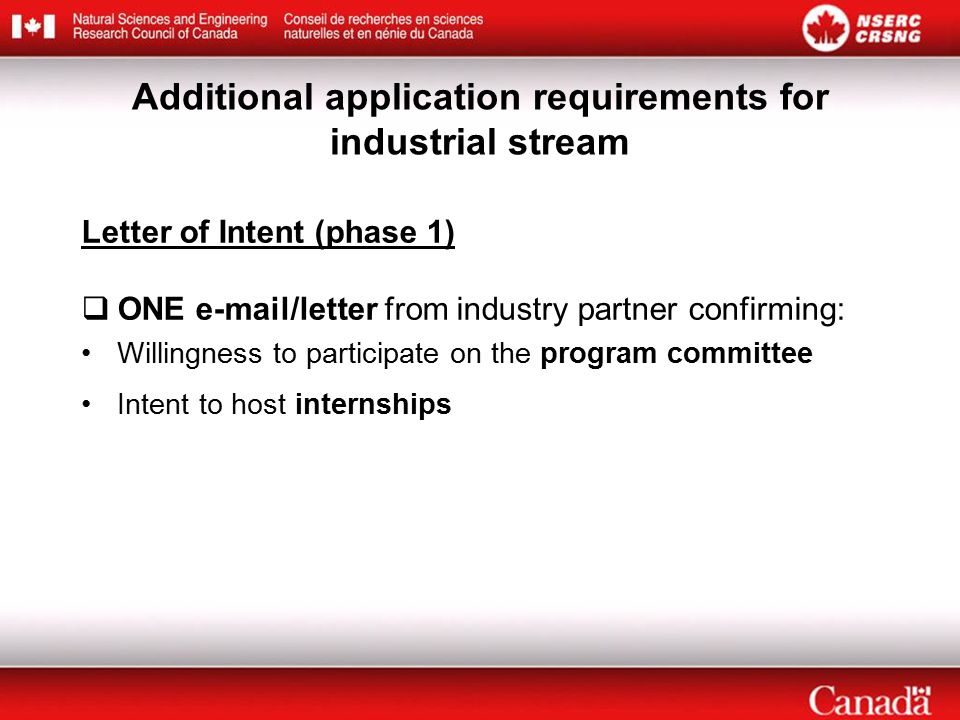 Natural Sciences and Engineering Research Council of Canada

Conseil de recherches en sciences naturelles et en génie du Canada

NSERC CRSNG

Additional application requirements for industrial stream

Letter of Intent (phase 1)

❑ ONE e-mail/letter from industry partner confirming:

• Willingness to participate on the program committee

• Intent to host internships

Canada